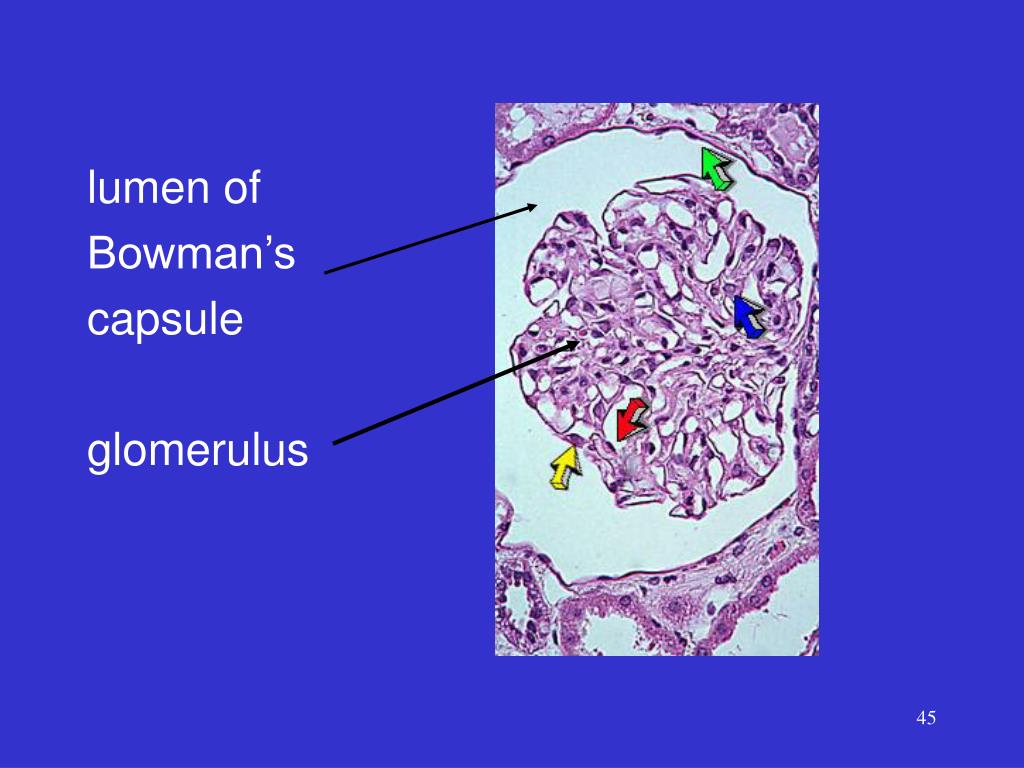 lumen of Bowman’s capsule

glomerulus

45